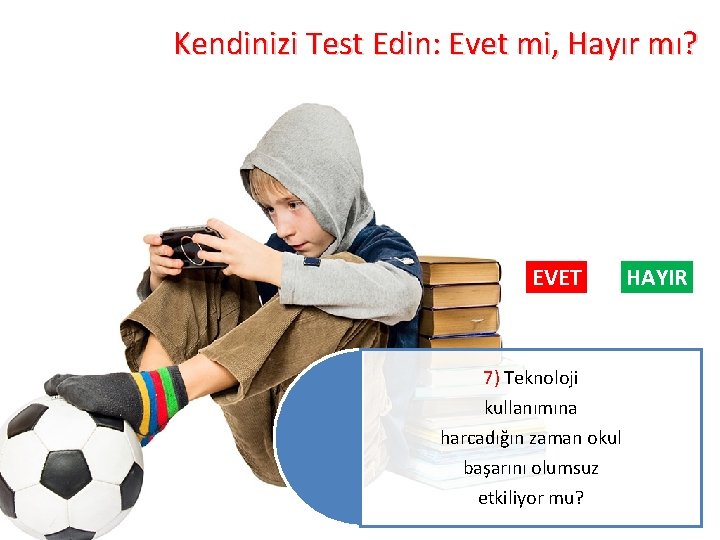 Kendinizi Test Edin: Evet mi, Hayır mı?

EVET

HAYIR

7) Teknoloji kullanımına harcadığın zaman okul başarını olumsuz etkiliyor mu?